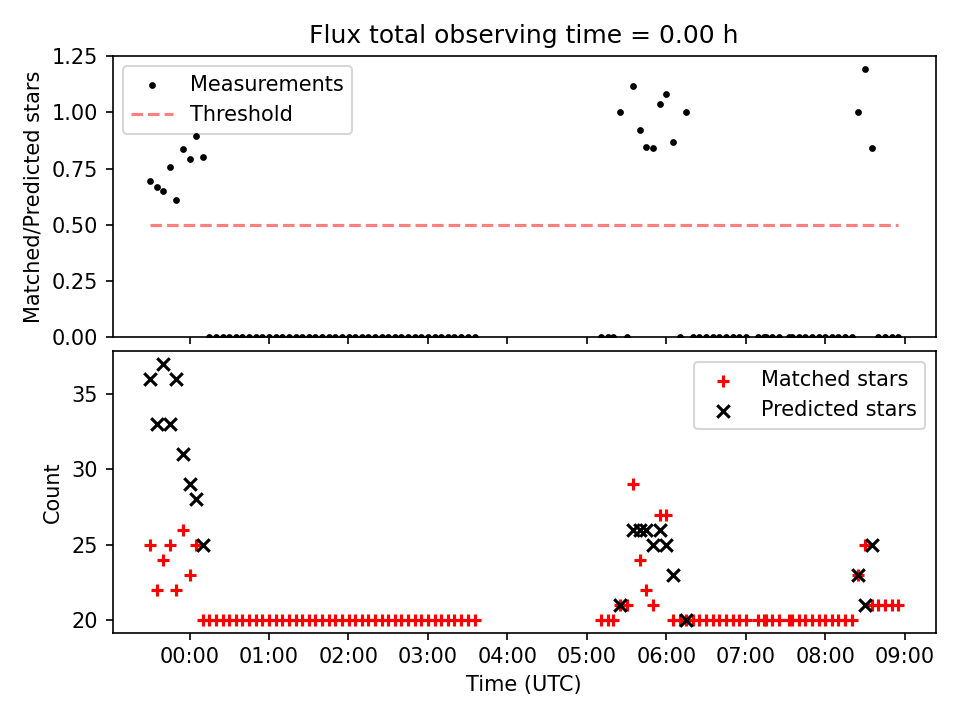 Flux total observing time = 0.00 h

Matched/Predicted stars

1.25
1.00
0.75
0.50
0.25
0.00

Measurements
Threshold

Count

35
30
25
20

Matched stars
Predicted stars

00:00 01:00 02:00 03:00 04:00 05:00 06:00 07:00 08:00 09:00

Time (UTC)